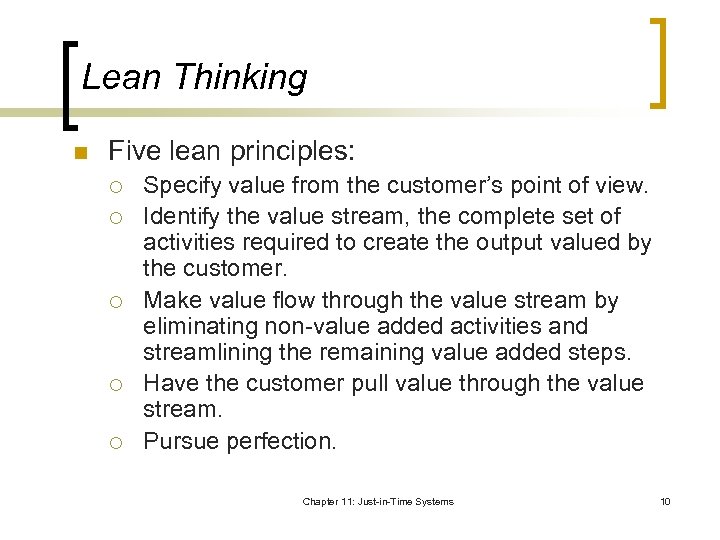 Lean Thinking

Five lean principles:

Specify value from the customer's point of view.

Identify the value stream, the complete set of activities required to create the output valued by the customer.

Make value flow through the value stream by eliminating non-value added activities and streamlining the remaining value added steps.

Have the customer pull value through the value stream.

Pursue perfection.

Chapter 11: Just-in-Time Systems

10